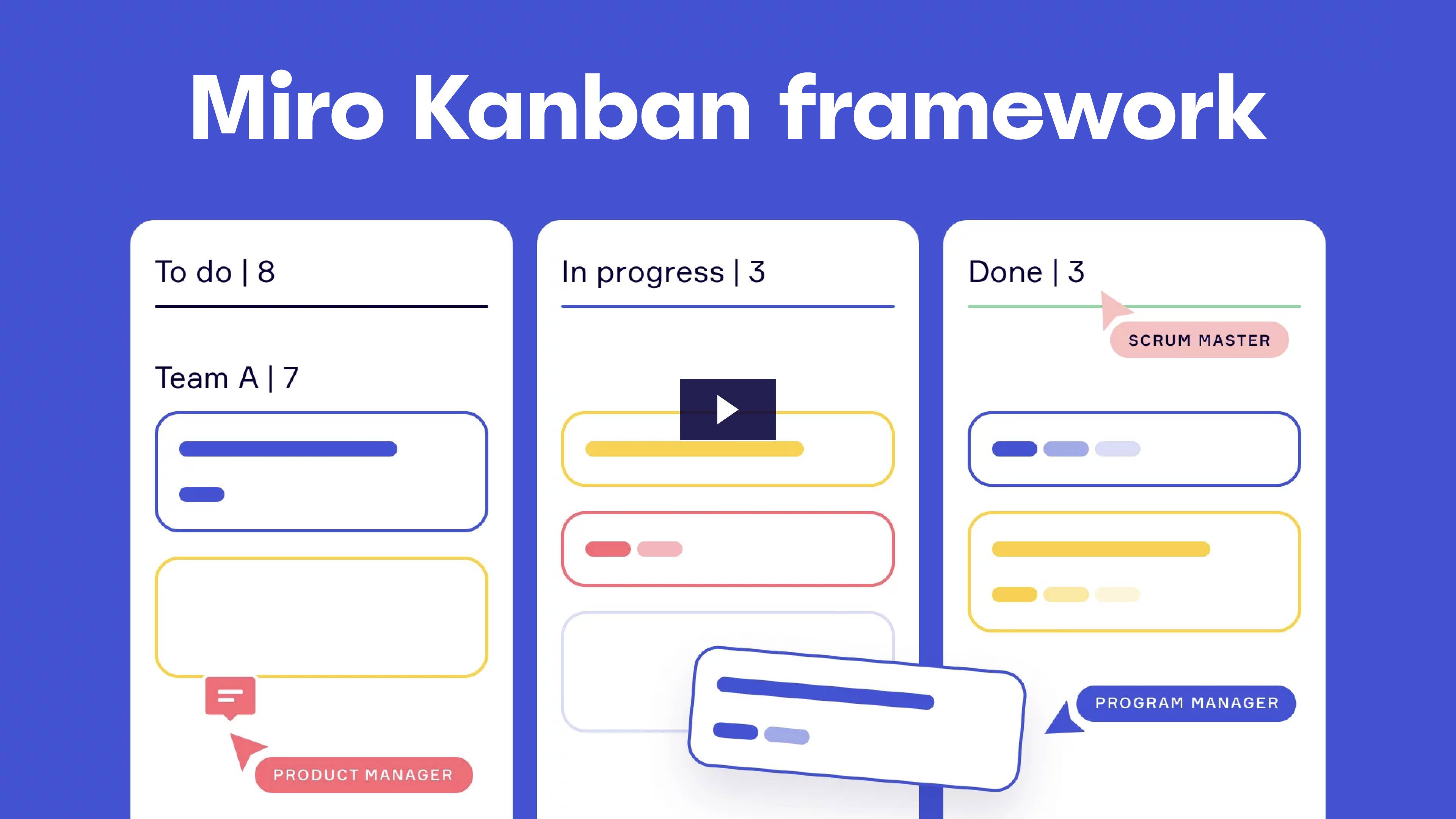 Miro Kanban framework

To do | 8

Team A | 7

PRODUCT MANAGER

In progress | 3

Done | 3

SCRUM MASTER

PROGRAM MANAGER